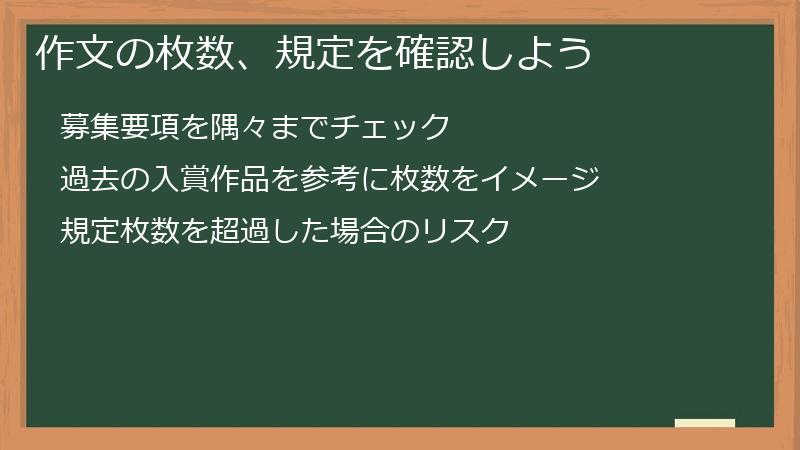 作文の枚数、規定を確認しよう

募集要項を隅々までチェック

過去の入賞作品を参考に枚数をイメージ

規定枚数を超過した場合のリスク